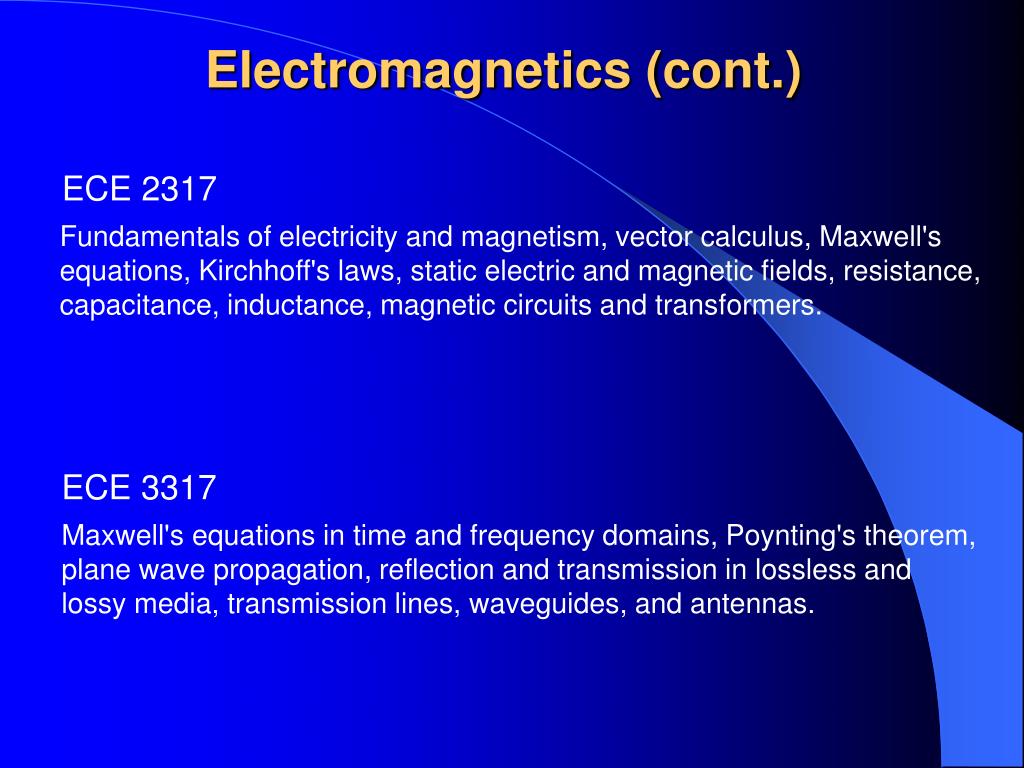 Electromagnetics (cont.)

ECE 2317

Fundamentals of electricity and magnetism, vector calculus, Maxwell's equations, Kirchhoff's laws, static electric and magnetic fields, resistance, capacitance, inductance, magnetic circuits and transformers.

ECE 3317

Maxwell's equations in time and frequency domains, Poynting's theorem, plane wave propagation, reflection and transmission in lossless and lossy media, transmission lines, waveguides, and antennas.